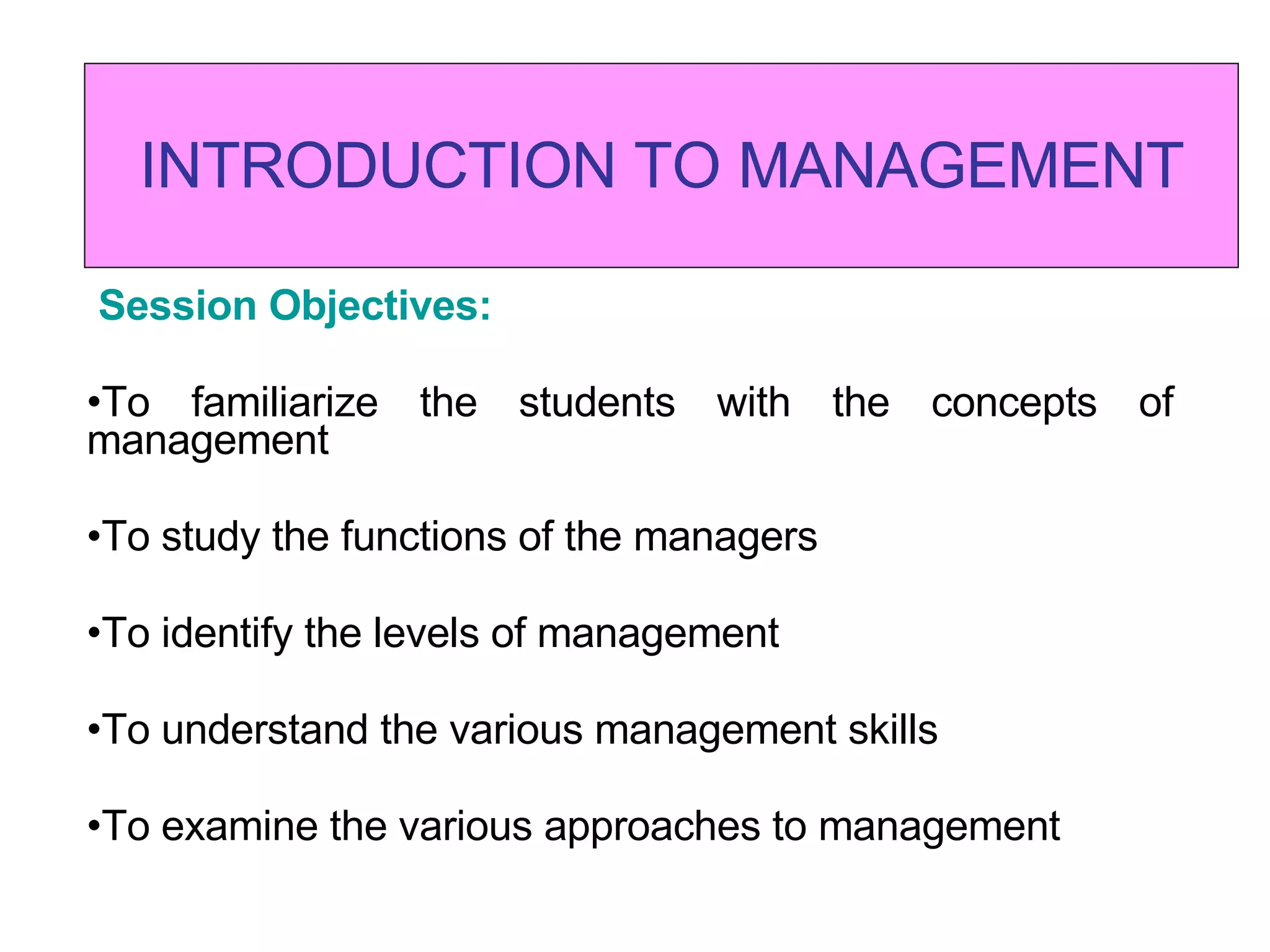 INTRODUCTION TO MANAGEMENT

Session Objectives:

•To familiarize the students with the concepts of management

•To study the functions of the managers

•To identify the levels of management

•To understand the various management skills

•To examine the various approaches to management